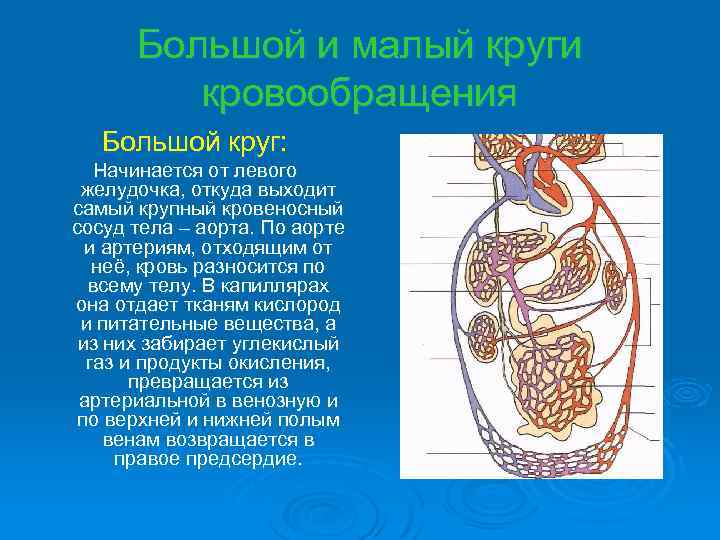 Большой и малый круги кровообращения

Большой круг:

Начинается от левого желудочка, откуда выходит самый крупный кровеносный сосуд тела – аорта. По аорте и артериям, отходящим от неё, кровь разносится по всему телу. В капиллярах она отдает тканям кислород и питательные вещества, а из них забирает углекислый газ и продукты окисления, превращается из артериальной в венозную и по верхней и нижней полым венам возвращается в правое предсердие.